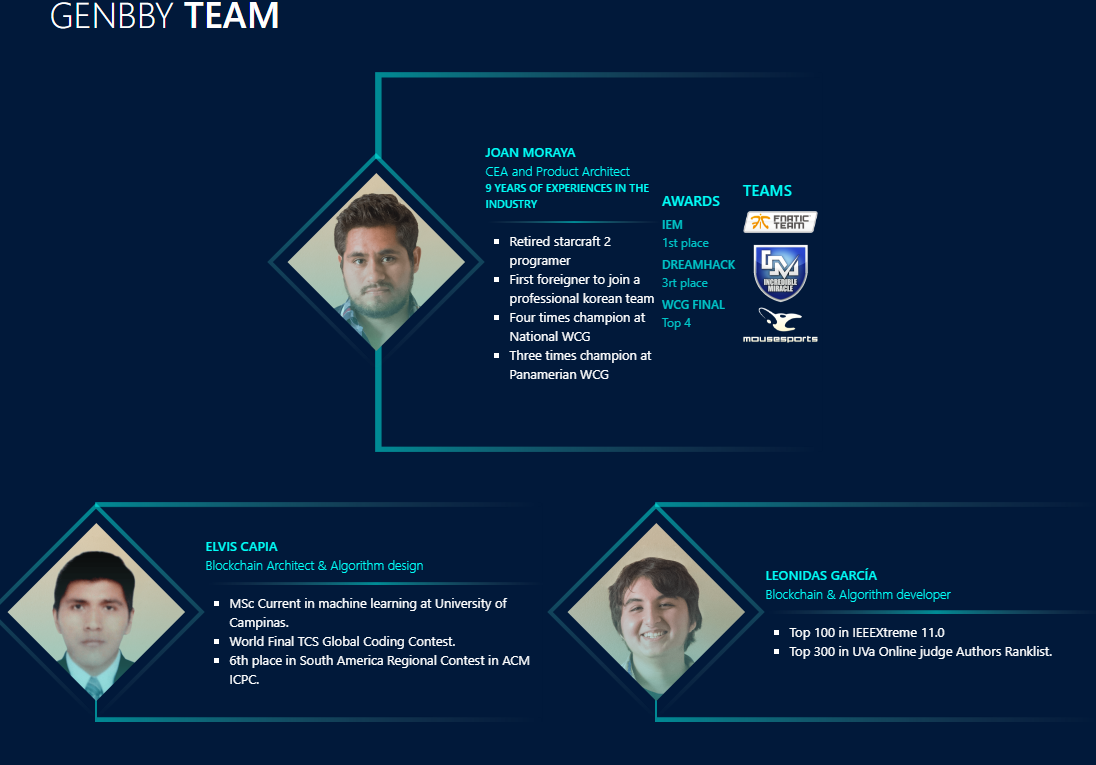 GENBBY TEAM

JOAN MORAYA
CEA and Product Architect
9 YEARS OF EXPERIENCES IN THE INDUSTRY

- Retired starcraft 2 programer
- First foreigner to join a professional korean team
- Four times champion at National WCG
- Three times champion at Panamerian WCG

AWARDS
IEM
1st place
DREAMHACK
3rt place
WCG FINAL
Top 4

TEAMS
FNATIC TEAM
INCREDIBLE MIRACLE
mousesports

ELVIS CAPIA
Blockchain Architect & Algorithm design

- MSc Current in machine learning at University of Campinas.
- World Final TCS Global Coding Contest.
- 6th place in South America Regional Contest in ACM ICPC.

LEONIDAS GARCÍA
Blockchain & Algorithm developer

- Top 100 in IEEEXtreme 11.0
- Top 300 in UVa Online judge Authors Ranklist.